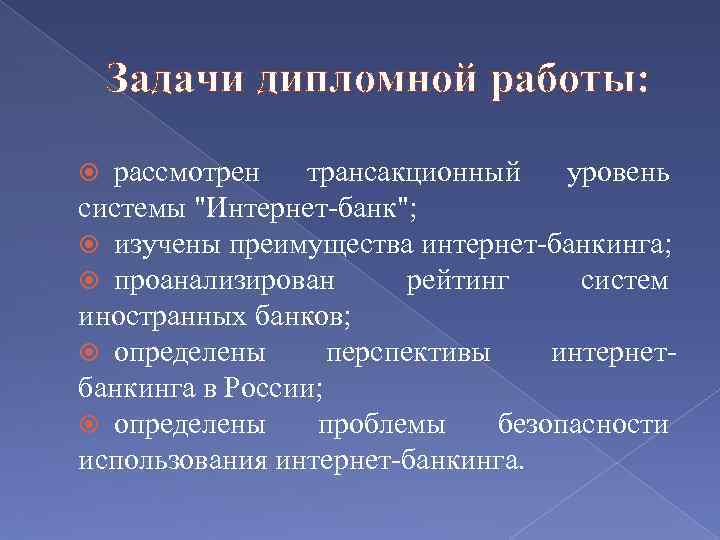 Задачи дипломной работы:

рассмотрен трансакционный уровень системы "Интернет-банк";

изучены преимущества интернет-банкинга;

проанализирован рейтинг систем иностранных банков;

определены перспективы интернет-банкинга в России;

определены проблемы безопасности использования интернет-банкинга.